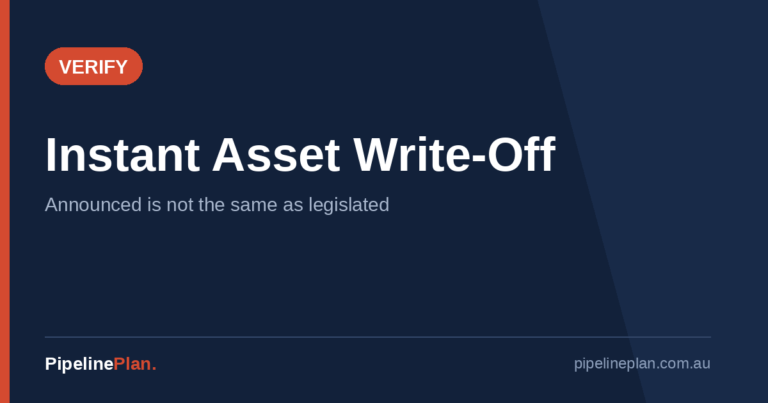 VERIFY

Instant Asset Write-Off

Announced is not the same as legislated

PipelinePlan.

pipelineplan.com.au